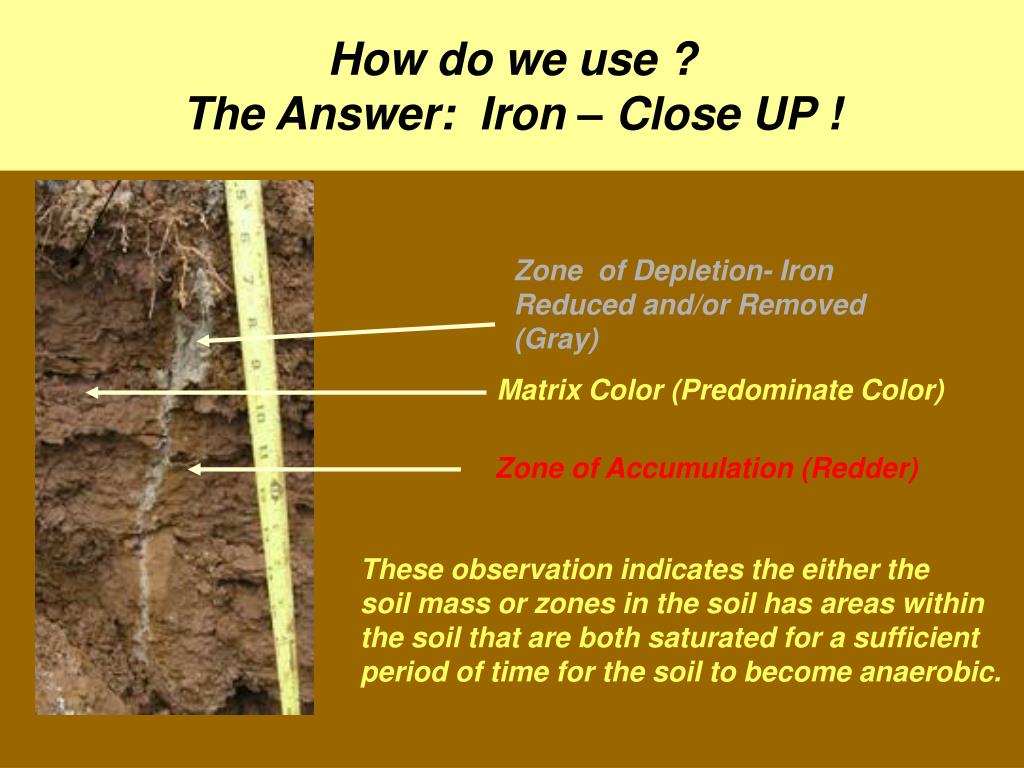 How do we use ?
The Answer: Iron – Close UP !

5
6
7
8
9
10
11

Zone of Depletion- Iron Reduced and/or Removed (Gray)

Matrix Color (Predominate Color)

Zone of Accumulation (Redder)

These observation indicates the either the soil mass or zones in the soil has areas within the soil that are both saturated for a sufficient period of time for the soil to become anaerobic.